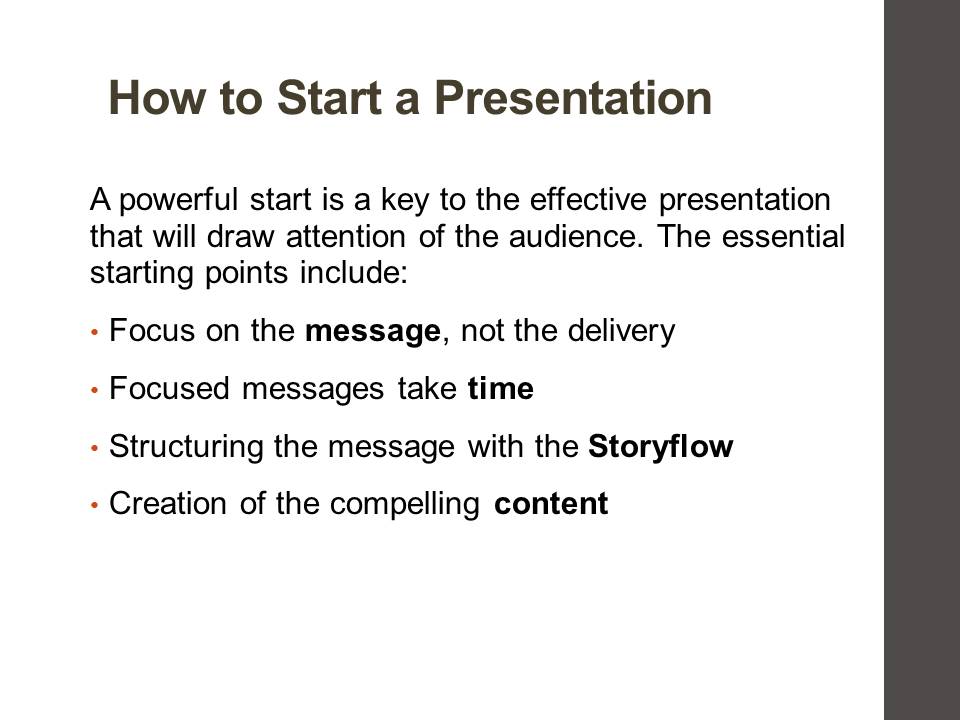 How to Start a Presentation

A powerful start is a key to the effective presentation that will draw attention of the audience. The essential starting points include:

• Focus on the message, not the delivery

• Focused messages take time

• Structuring the message with the Storyflow

• Creation of the compelling content